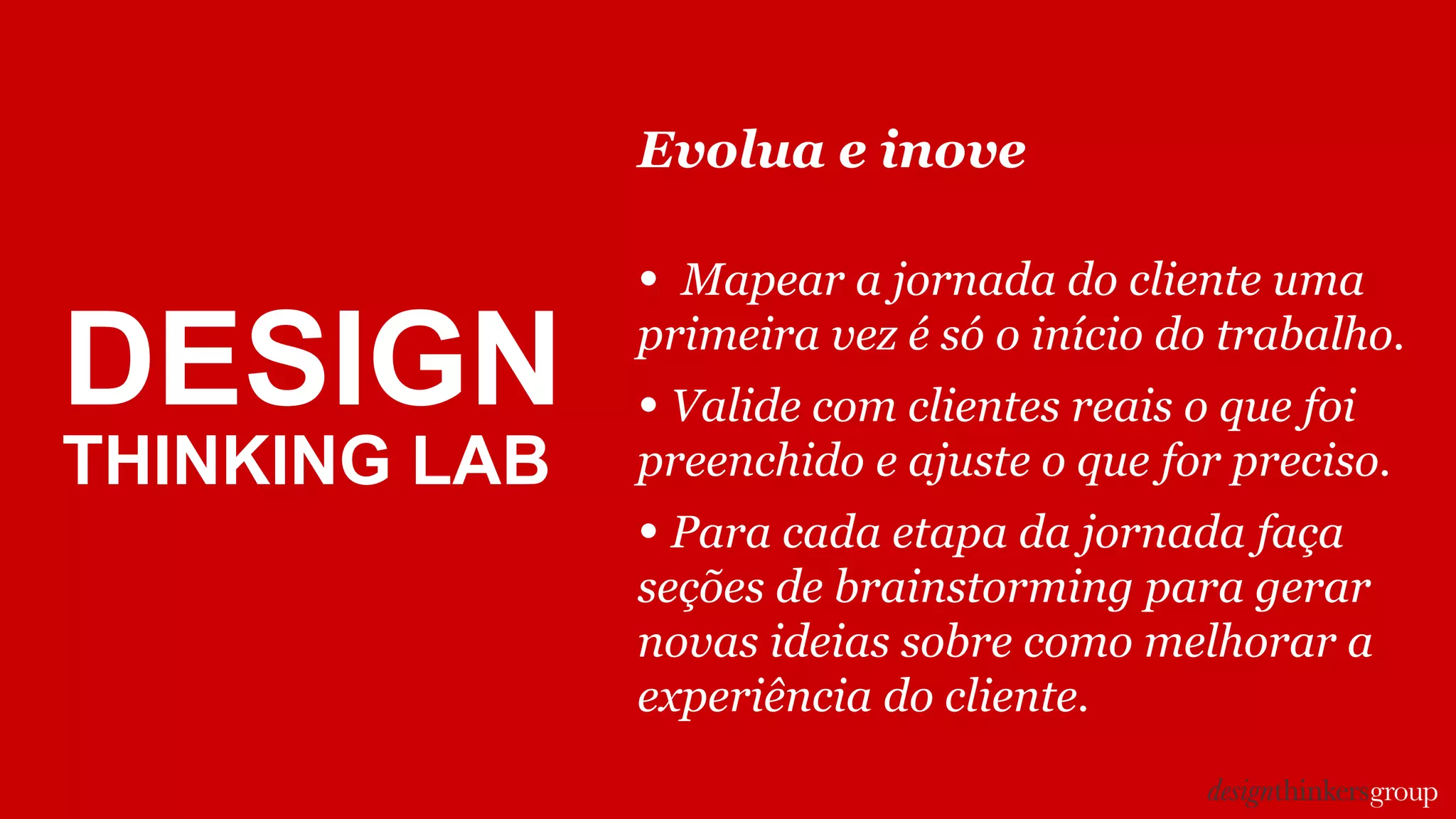 DESIGN
THINKING LAB

Evolua e inove

• Mapear a jornada do cliente uma primeira vez é só o início do trabalho.

• Valide com clientes reais o que foi preenchido e ajuste o que for preciso.

• Para cada etapa da jornada faça seções de brainstorming para gerar novas ideias sobre como melhorar a experiência do cliente.

designthinkersgroup